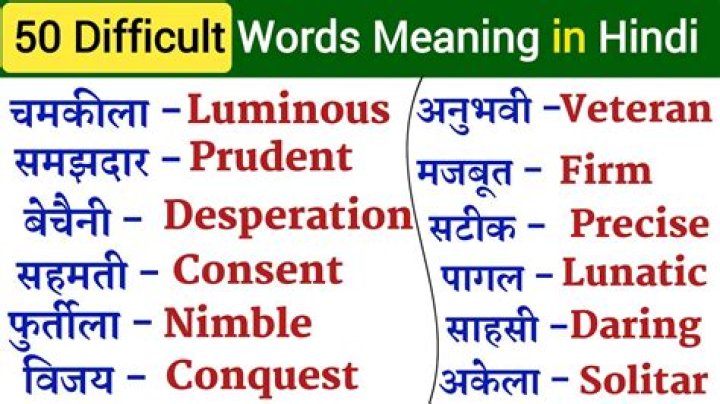 50 Difficult Words Meaning in Hindi

चमकीला - Luminous
समझदार - Prudent
बेचैनी - Desperation
सहमती - Consent
फुर्तीला - Nimble
विजय - Conquest

अनुभवी - Veteran
मजबूत - Firm
सटीक - Precise
पागल - Lunatic
साहसी - Daring
अकेला - Solitar